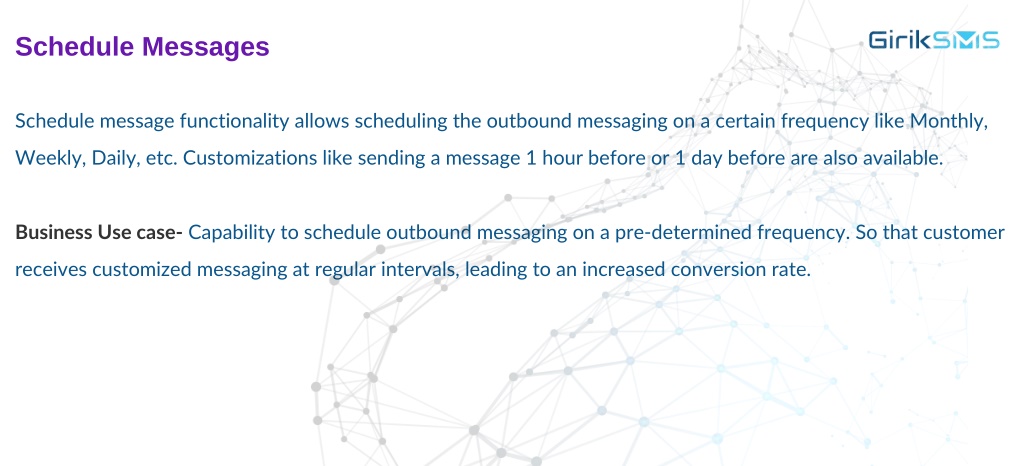 Schedule Messages

GirikSMS

Schedule message functionality allows scheduling the outbound messaging on a certain frequency like Monthly, Weekly, Daily, etc. Customizations like sending a message 1 hour before or 1 day before are also available.

Business Use case- Capability to schedule outbound messaging on a pre-determined frequency. So that customer receives customized messaging at regular intervals, leading to an increased conversion rate.